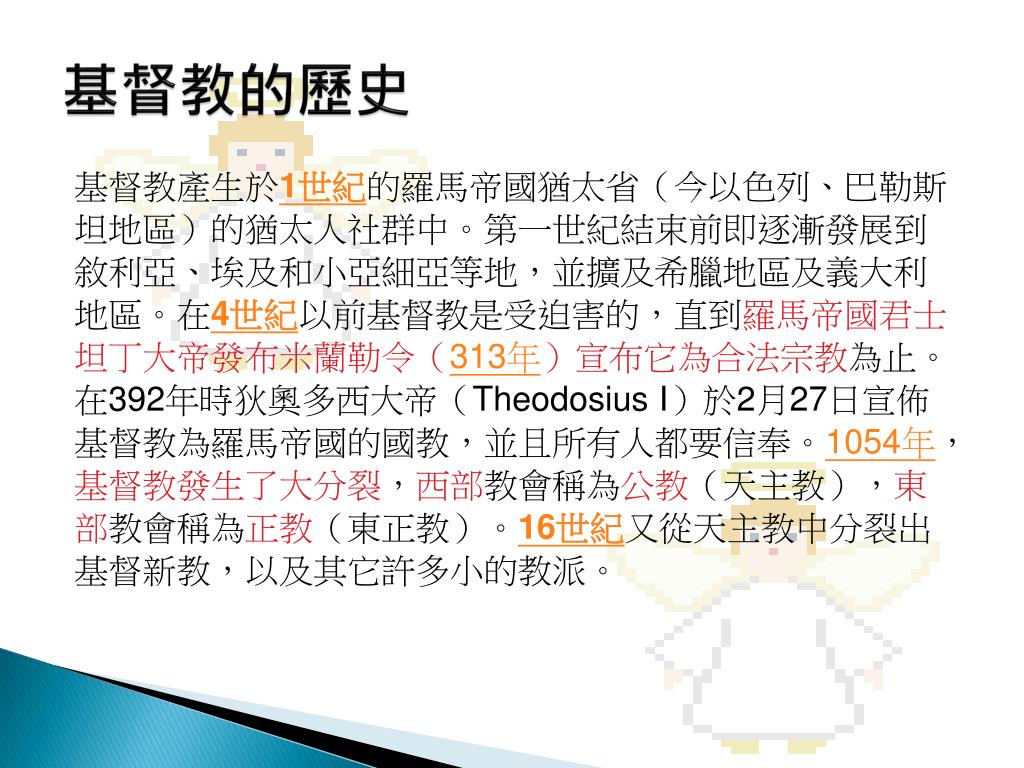 基督教的歷史

基督教產生於1世紀的羅馬帝國猶太省（今以色列、巴勒斯坦地區）的猶太人社群中。第一世紀結束前即逐漸發展到敘利亞、埃及和小亞細亞等地，並擴及希臘地區及義大利地區。在4世紀以前基督教是受迫害的，直到羅馬帝國君士坦丁大帝發布米蘭勒令（313年）宣布它為合法宗教為止。在392年時狄奧多西大帝（Theodosius I）於2月27日宣佈基督教為羅馬帝國的國教，並且所有人都要信奉。1054年，基督教發生了大分裂，西部教會稱為公教（天主教），東部教會稱為正教（東正教）。16世紀又從天主教中分裂出基督新教，以及其它許多小的教派。